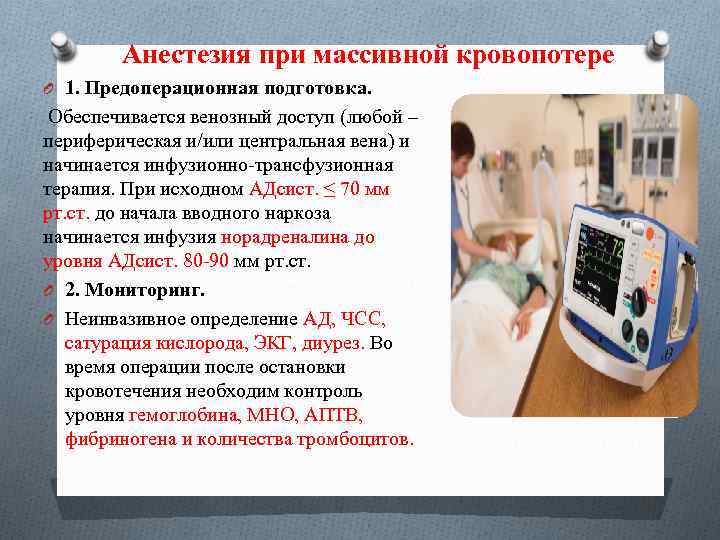 Анестезия при массивной кровопотере

1. Предоперационная подготовка.

Обеспечивается венозный доступ (любой – периферическая и/или центральная вена) и начинается инфузионно-трансфузионная терапия. При исходном АДсист. ≤ 70 мм рт.ст. до начала вводного наркоза начинается инфузия норадреналина до уровня АДсист. 80-90 мм рт.ст.

2. Мониторинг.

Неинвазивное определение АД, ЧСС, сатурация кислорода, ЭКГ, диурез. Во время операции после остановки кровотечения необходим контроль уровня гемоглобина, МНО, АПТВ, фибриногена и количества тромбоцитов.

72